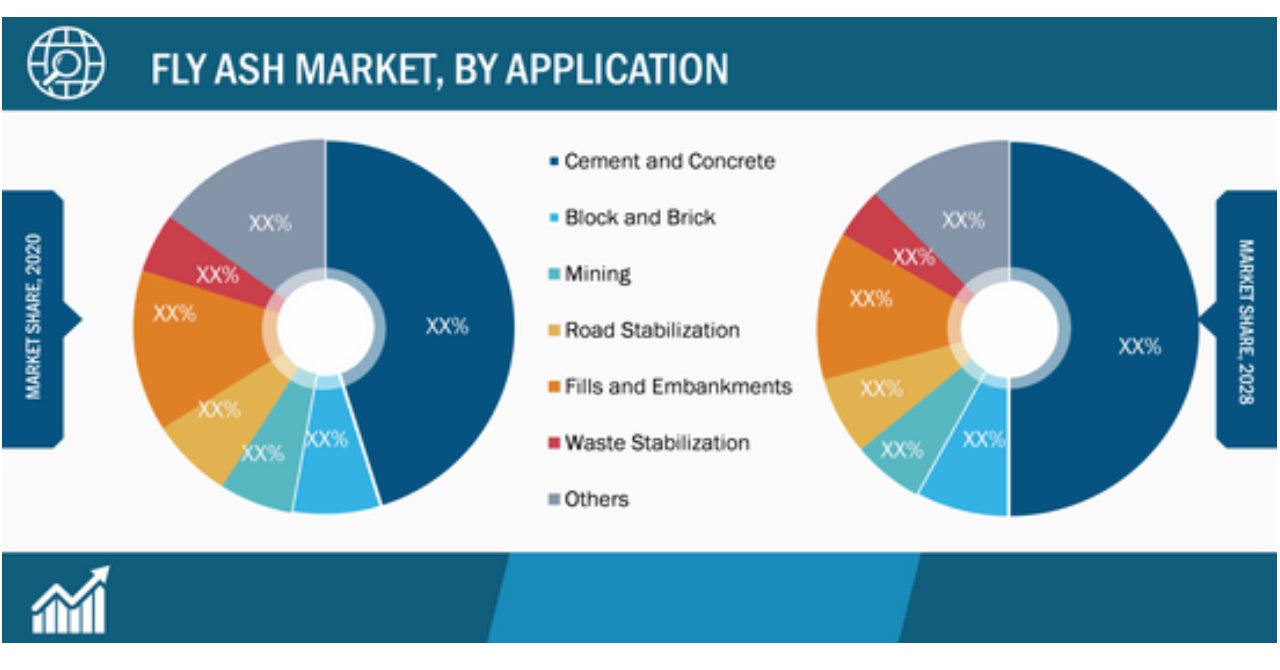 FLY ASH MARKET, BY APPLICATION

MARKET SHARE, 2020

XX%
XX%
XX%
XX%
XX%
XX%
XX%

Cement and Concrete
Block and Brick
Mining
Road Stabilization
Fills and Embankments
Waste Stabilization
Others

XX%
XX%
XX%
XX%
XX%
XX%
XX%

MARKET SHARE, 2028